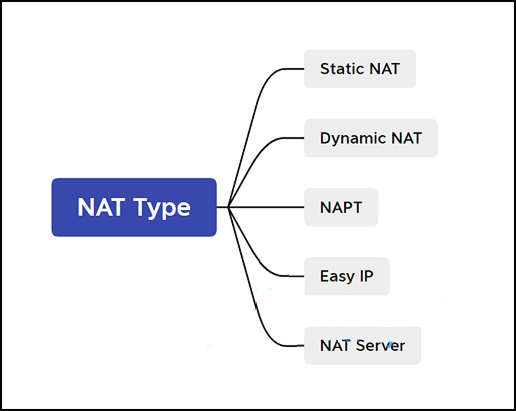 NAT Type

Static NAT

Dynamic NAT

NAPT

Easy IP

NAT Server